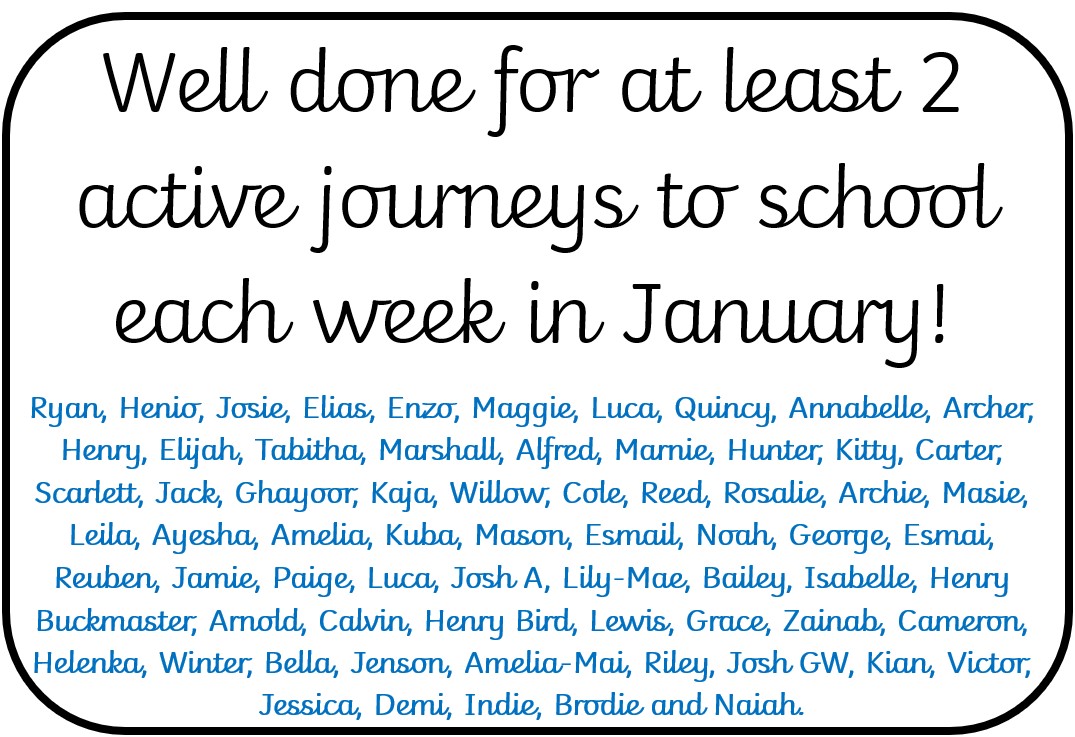 Well done for at least 2 active journeys to school each week in January!

Ryan, Henio, Josie, Elias, Enzo, Maggie, Luca, Quincy, Annabelle, Archer, Henry, Elijah, Tabitha, Marshall, Alfred, Marnie, Hunter, Kitty, Carter, Scarlett, Jack, Ghayoor, Kaja, Willow, Cole, Reed, Rosalie, Archie, Masie, Leila, Ayesha, Amelia, Kuba, Mason, Esmail, Noah, George, Esmai, Reuben, Jamie, Paige, Luca, Josh A, Lily-Mae, Bailey, Isabelle, Henry Buckmaster, Arnold, Calvin, Henry Bird, Lewis, Grace, Zainab, Cameron, Helenka, Winter, Bella, Jenson, Amelia-Mai, Riley, Josh GW, Kian, Victor, Jessica, Demi, Indie, Brodie and Naiah.